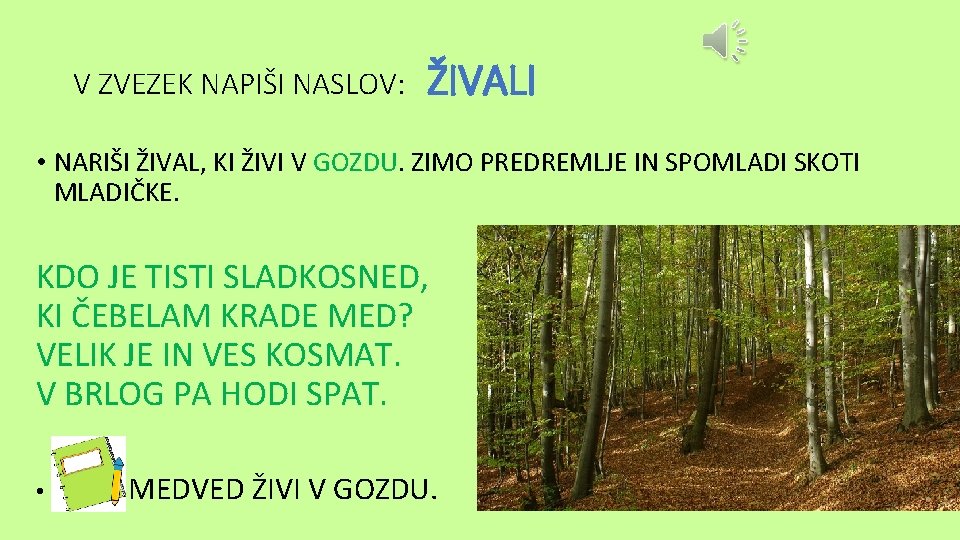 V ZVEZEK NAPIŠI NASLOV: ŽIVALI

• NARIŠI ŽIVAL, KI ŽIVI V GOZDU. ZIMO PREDREMLJE IN SPOMLADI SKOTI MLADIČKE.

KDO JE TISTI SLADKOSNED,
KI ČEBELAM KRADE MED?
VELIK JE IN VES KOSMAT.
V BRLOG PA HODI SPAT.

• MEDVED ŽIVI V GOZDU.